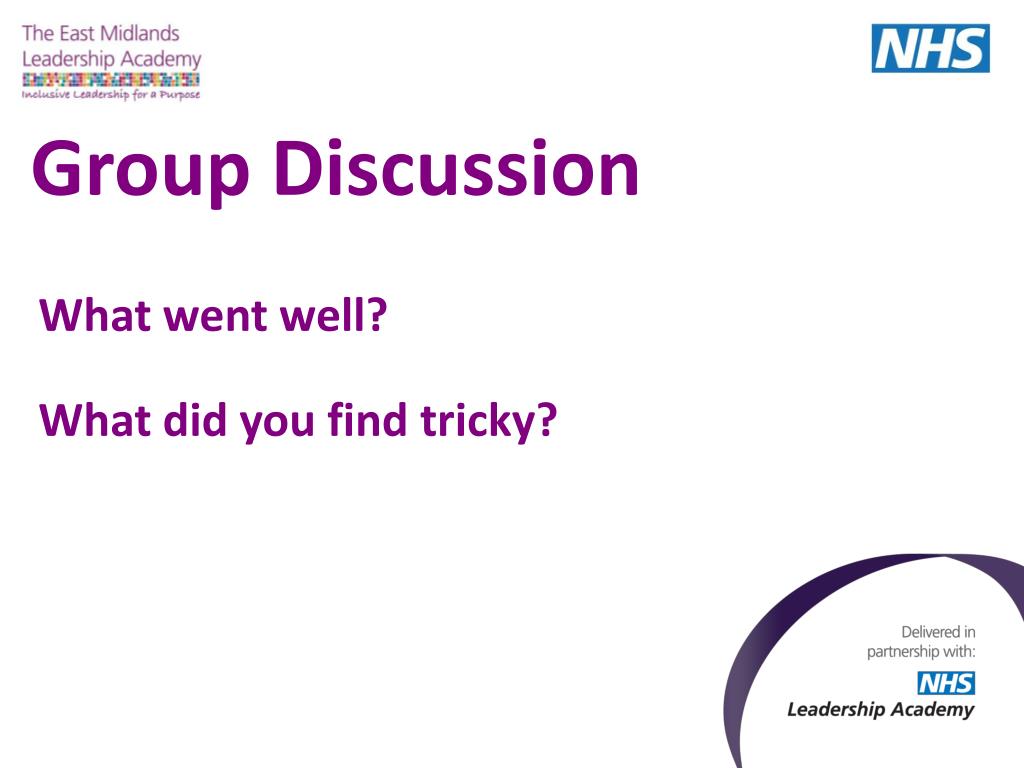 The East Midlands
Leadership Academy
Inclusive Leadership for a Purpose

NHS

Group Discussion

What went well?

What did you find tricky?

Delivered in partnership with:
NHS
Leadership Academy